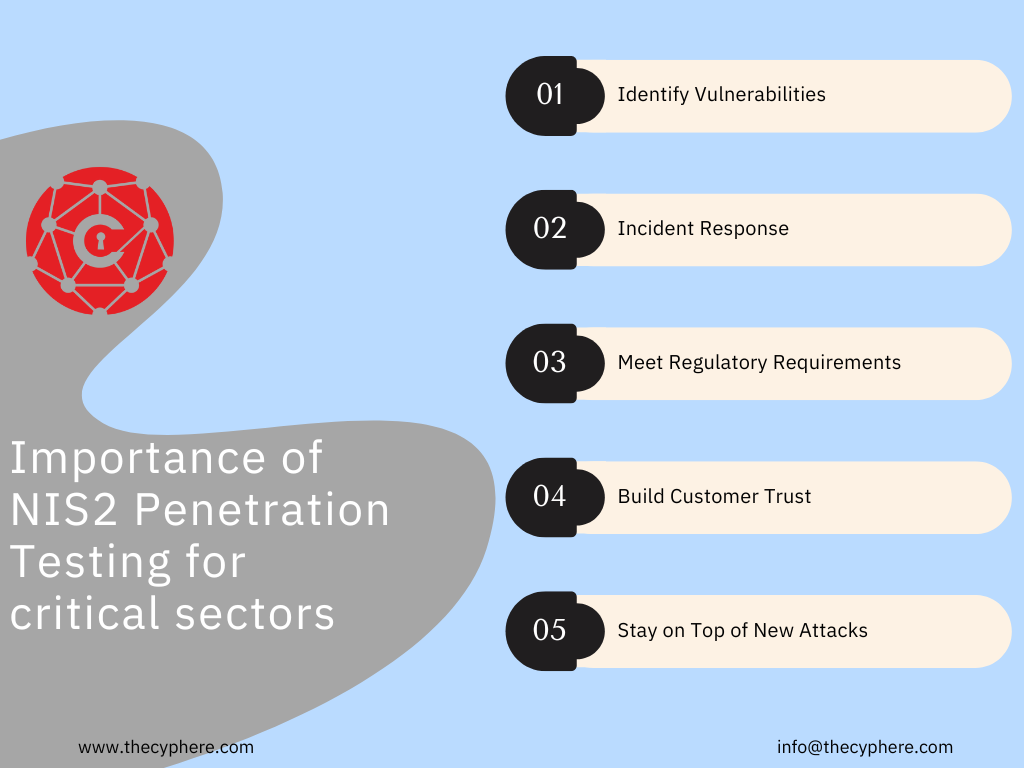 Importance of NIS2 Penetration Testing for critical sectors

01 Identify Vulnerabilities

02 Incident Response

03 Meet Regulatory Requirements

04 Build Customer Trust

05 Stay on Top of New Attacks

www.thecyphere.com

info@thecyphere.com